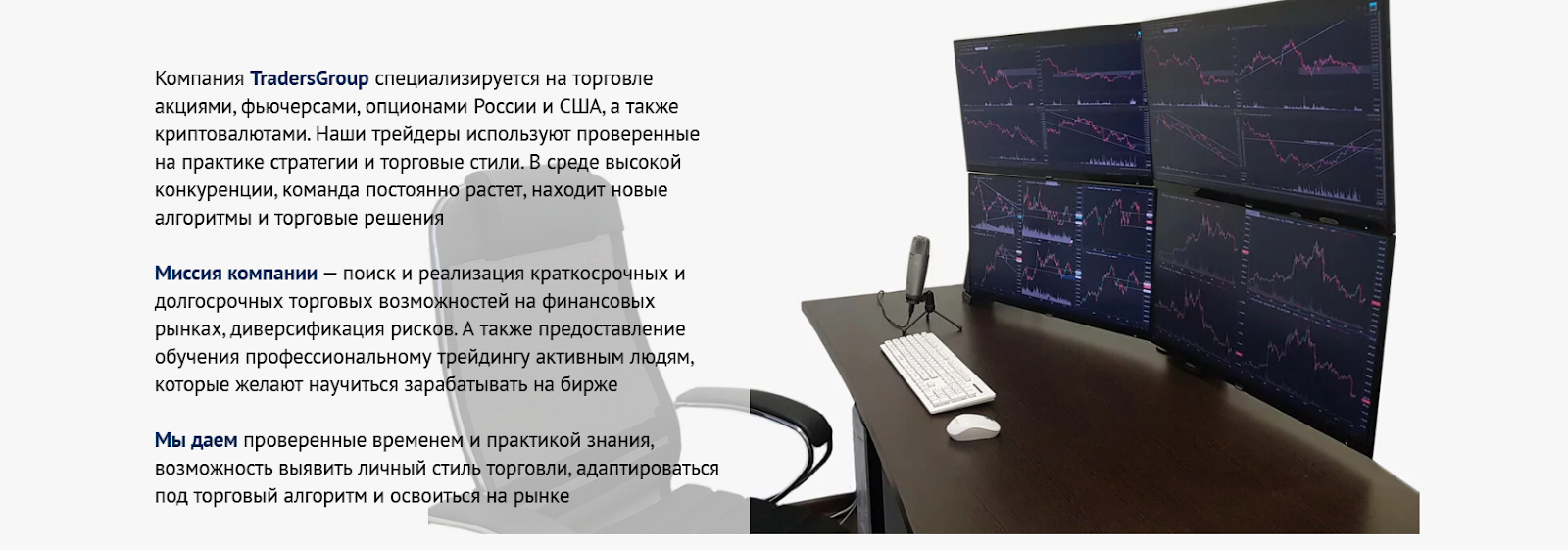 Компания TradersGroup специализируется на торговле акциями, фьючерсами, опционами России и США, а также криптовалютами. Наши трейдеры используют проверенные на практике стратегии и торговые стили. В среде высокой конкуренции, команда постоянно растет, находит новые алгоритмы и торговые решения

Миссия компании — поиск и реализация краткосрочных и долгосрочных торговых возможностей на финансовых рынках, диверсификация рисков. А также предоставление обучения профессиональному трейдингу активным людям, которые желают научиться зарабатывать на бирже

Мы даем проверенные временем и практикой знания, возможность выявить личный стиль торговли, адаптироваться под торговый алгоритм и освоиться на рынке